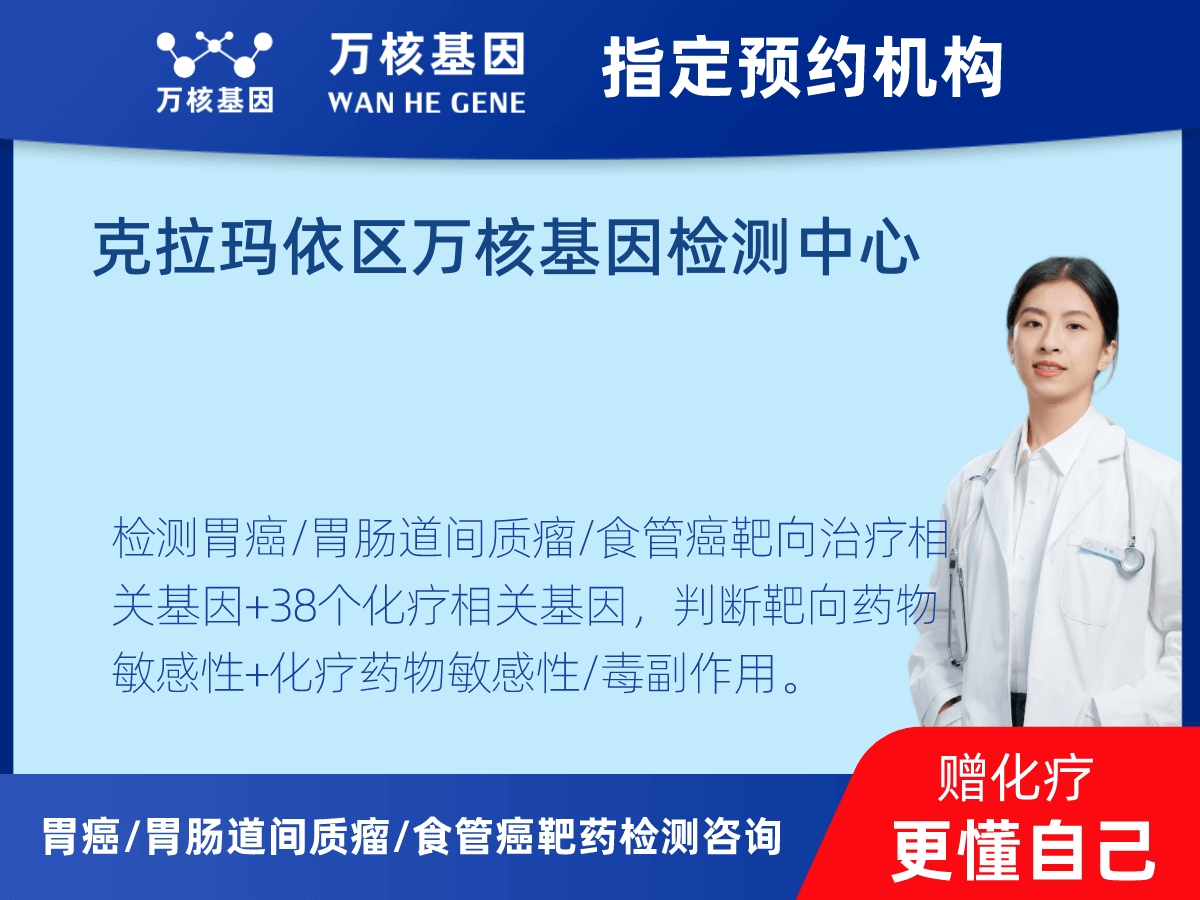 万核基因

万核基因
WAN HE GENE

指定预约机构

克拉玛依区万核基因检测中心

检测胃癌/胃肠道间质瘤/食管癌靶向治疗相关基因+38个化疗相关基因，判断靶向药物敏感性+化疗药物敏感性/毒副作用。

胃癌/胃肠道间质瘤/食管癌靶药检测咨询

赠化疗
更懂自己